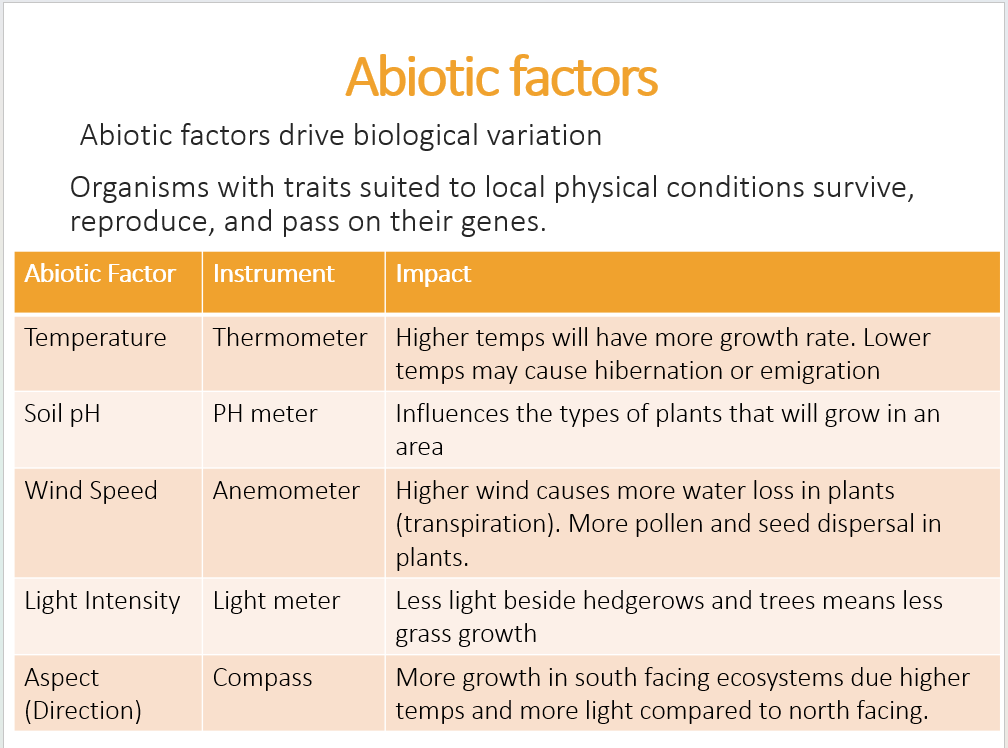 Abiotic factors

Abiotic factors drive biological variation

Organisms with traits suited to local physical conditions survive, reproduce, and pass on their genes.

| Abiotic Factor | Instrument | Impact |
|---|---|---|
| Temperature | Thermometer | Higher temps will have more growth rate. Lower temps may cause hibernation or emigration |
| Soil pH | PH meter | Influences the types of plants that will grow in an area |
| Wind Speed | Anemometer | Higher wind causes more water loss in plants (transpiration). More pollen and seed dispersal in plants. |
| Light Intensity | Light meter | Less light beside hedgerows and trees means less grass growth |
| Aspect (Direction) | Compass | More growth in south facing ecosystems due higher temps and more light compared to north facing. |